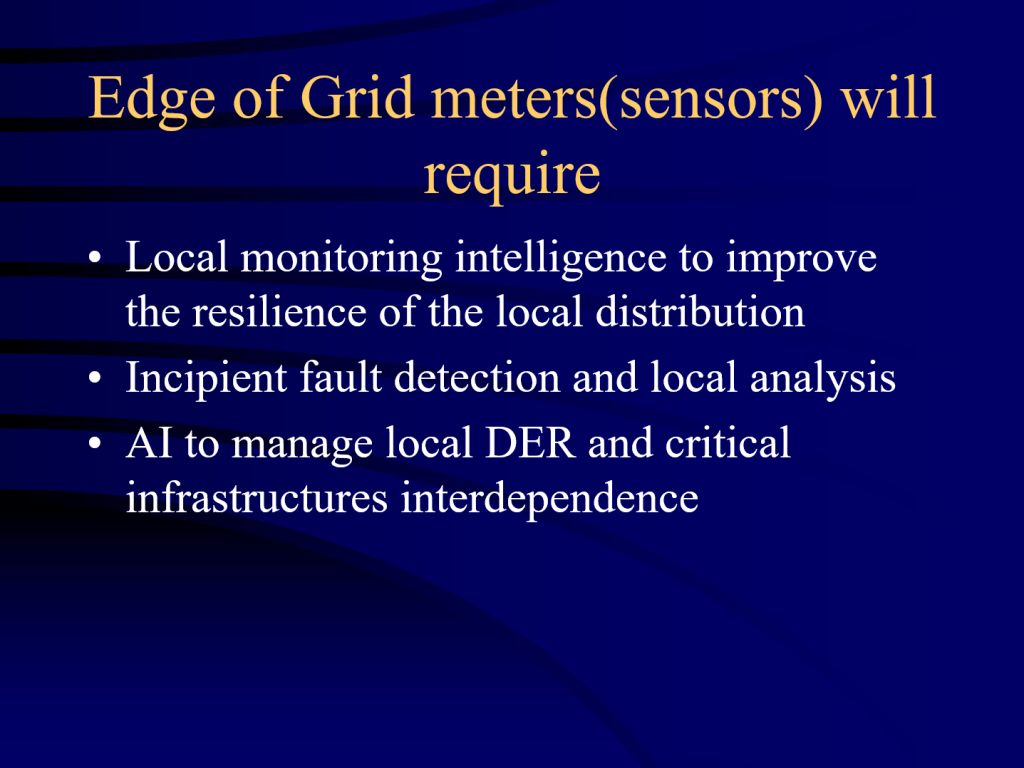 Edge of Grid meters(sensors) will require

• Local monitoring intelligence to improve the resilience of the local distribution
• Incipient fault detection and local analysis
• AI to manage local DER and critical infrastructures interdependence